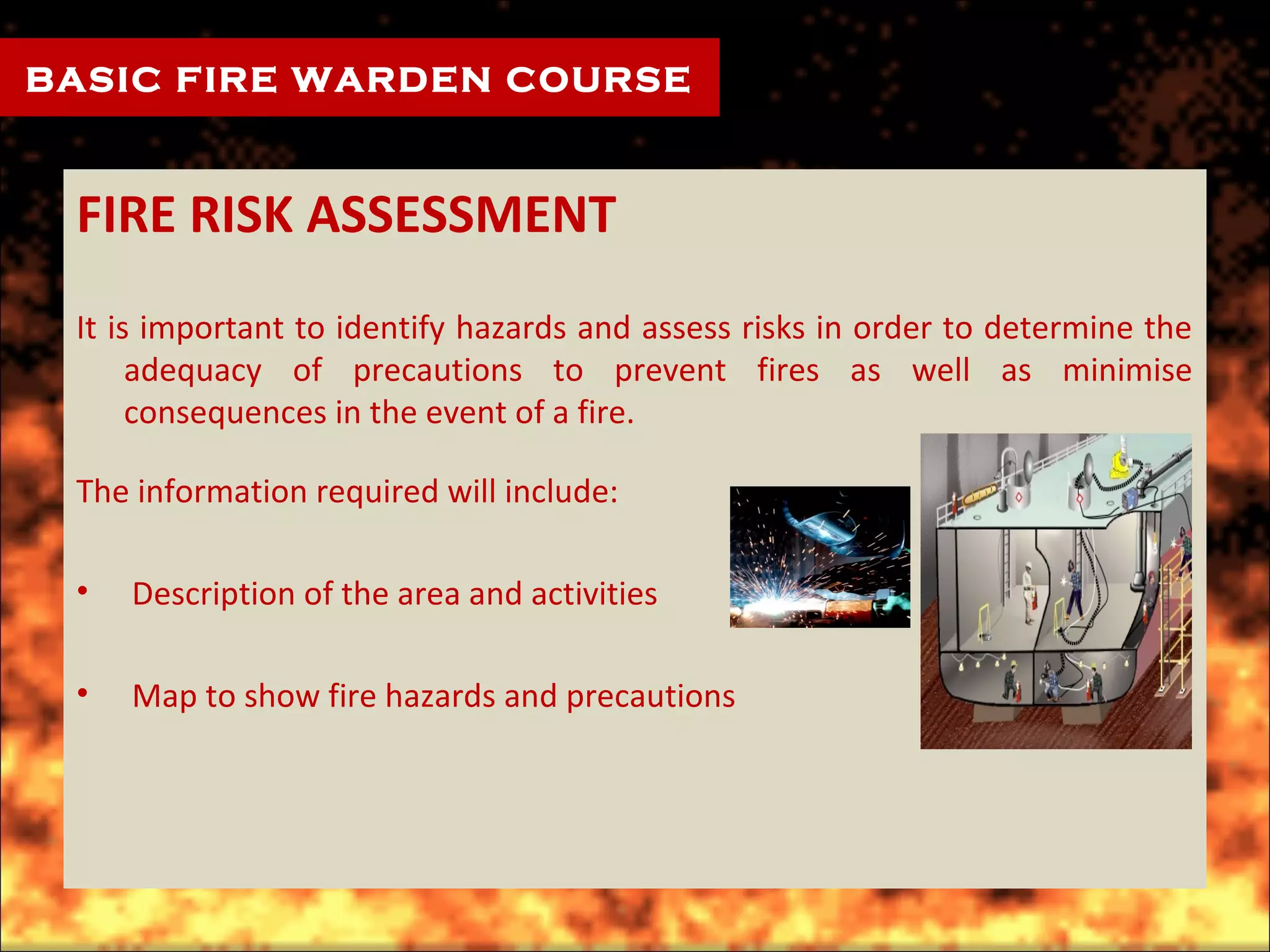 BASIC FIRE WARDEN COURSE

FIRE RISK ASSESSMENT

It is important to identify hazards and assess risks in order to determine the adequacy of precautions to prevent fires as well as minimise consequences in the event of a fire.

The information required will include:

• Description of the area and activities

• Map to show fire hazards and precautions